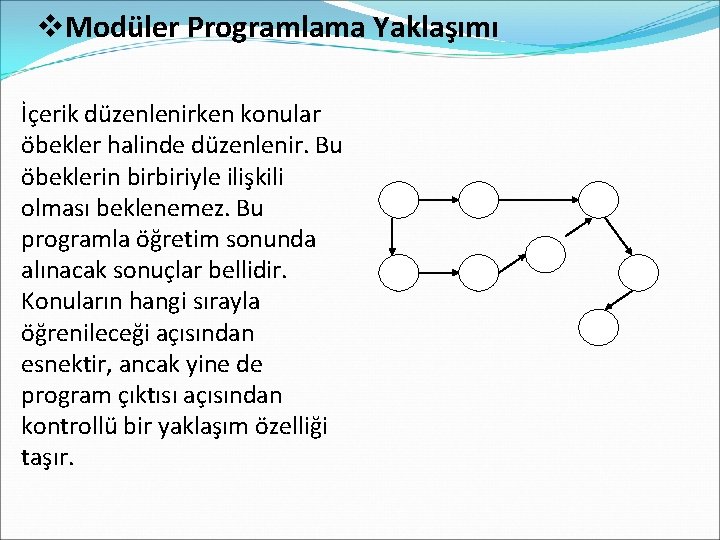 ❖Modüler Programlama Yaklaşımı

İçerik düzenlenirken konular öbekler halinde düzenlenir. Bu öbeklerin birbiriyle ilişkili olması beklenemez. Bu programla öğretim sonunda alınacak sonuçlar bellidir. Konuların hangi sırayla öğrenileceği açısından esnektir, ancak yine de program çıktısı açısından kontrollü bir yaklaşım özelliği taşır.